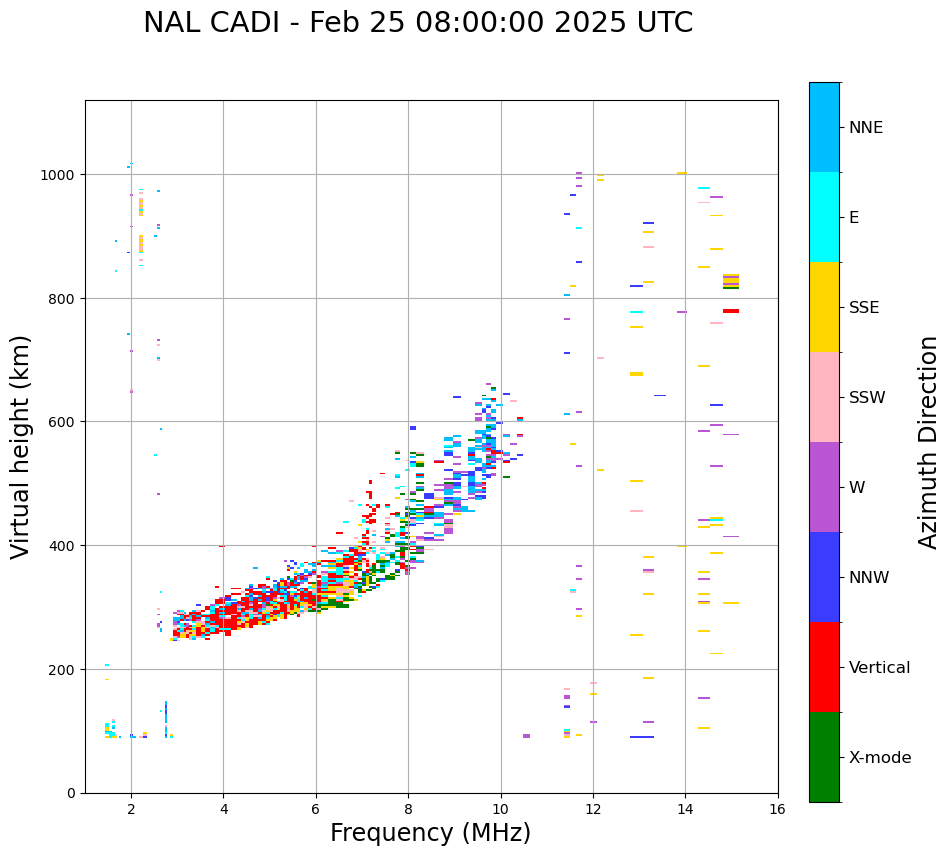 NAL CADI - Feb 25 08:00:00 2025 UTC

Virtual height (km)

1000
800
600
400
200
0

2
4
6
8
10
12
14
16

Frequency (MHz)

NNE
E
SSE
SSW
W
NNW
Vertical
X-mode

Azimuth Direction